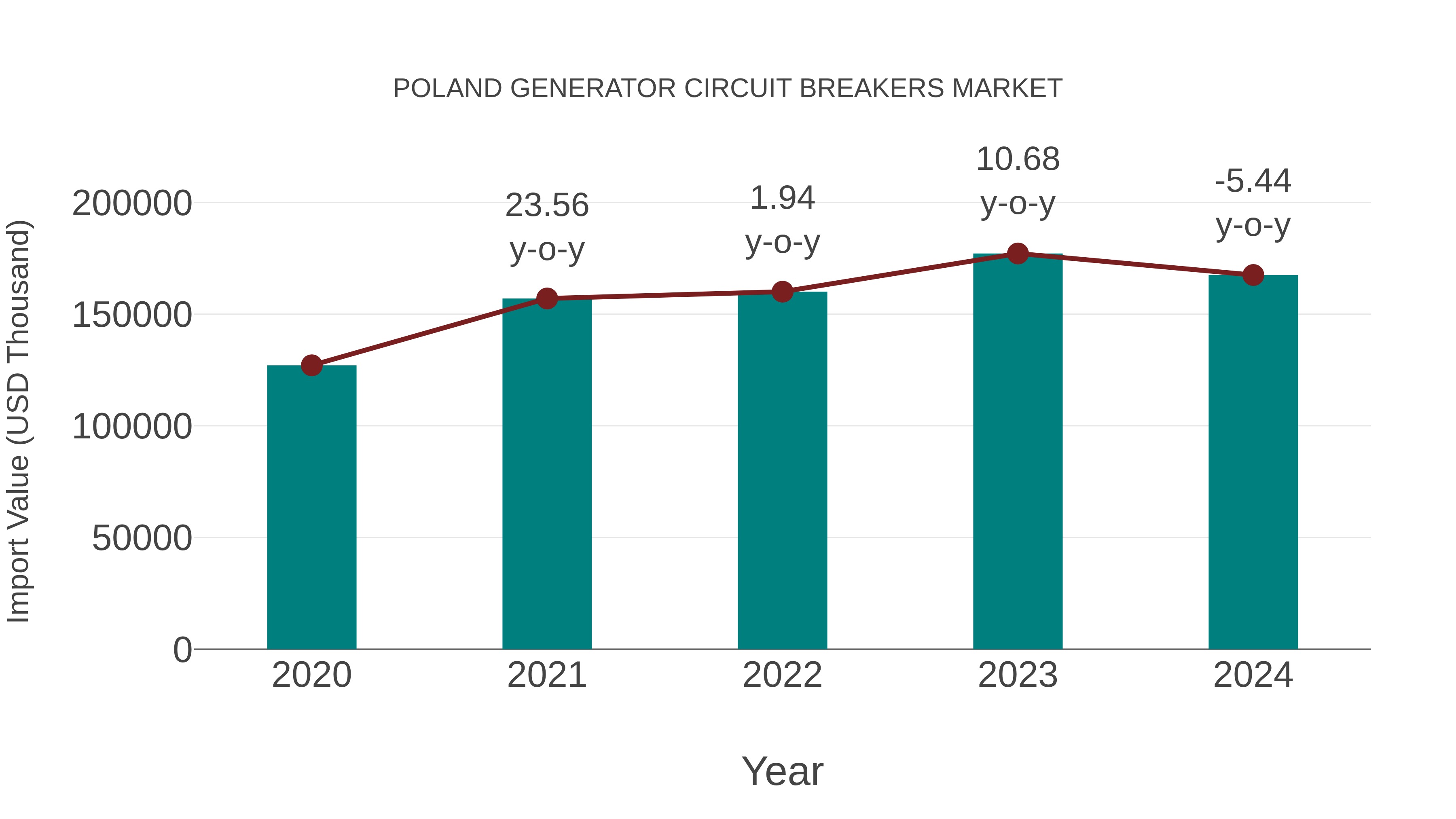 POLAND GENERATOR CIRCUIT BREAKERS MARKET

Import Value (USD Thousand)

200000
150000
100000
50000
0

23.56 y-o-y
1.94 y-o-y
10.68 y-o-y
-5.44 y-o-y

2020
2021
2022
2023
2024

Year